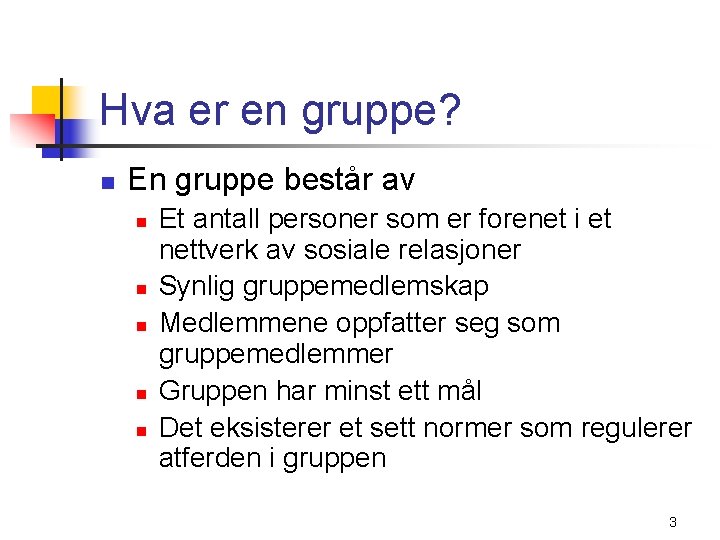 Hva er en gruppe?

- En gruppe består av
  - Et antall personer som er forenet i et nettverk av sosiale relasjoner
  - Synlig gruppemedlemskap
  - Medlemmene oppfatter seg som gruppemedlemmer
  - Gruppen har minst ett mål
  - Det eksisterer et sett normer som regulerer atferden i gruppen

3